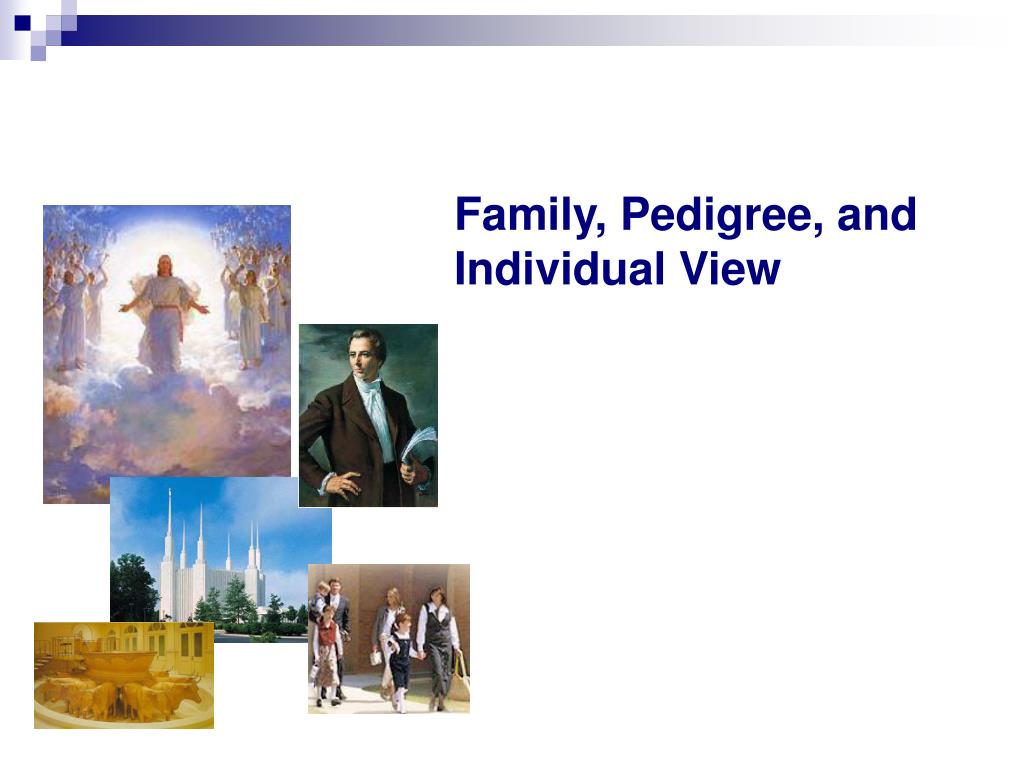 Family, Pedigree, and Individual View